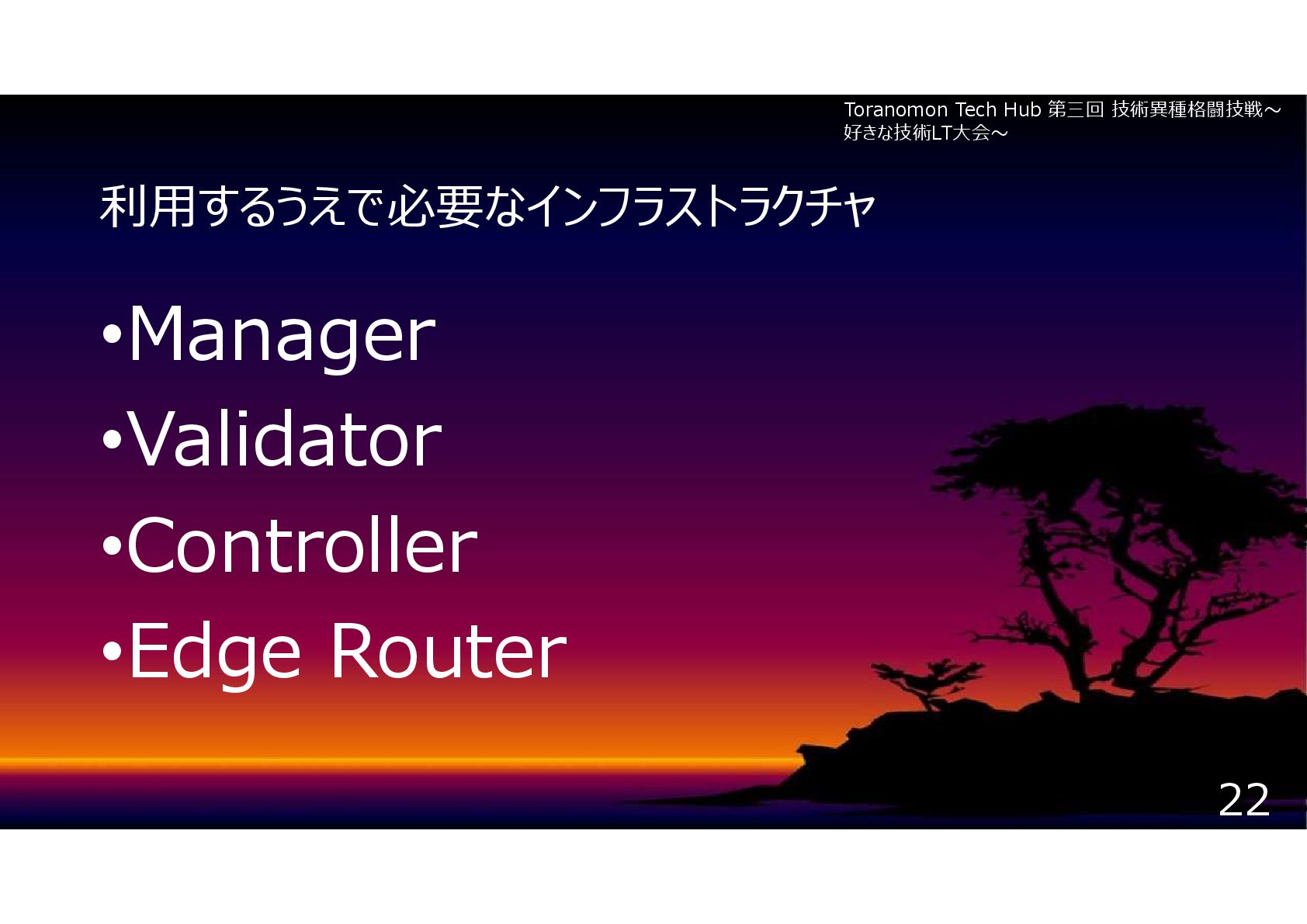 Toranomon Tech Hub 第三回 技術異種格闘技戦～好きな技術LT大会～

利用するうえで必要なインフラストラクチャ

•Manager
•Validator
•Controller
•Edge Router

22